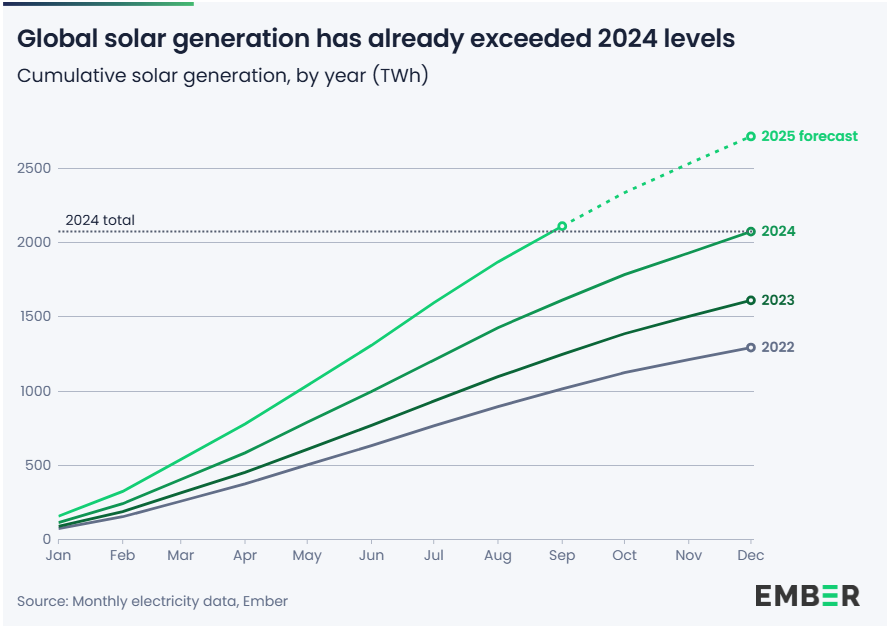 Global solar generation has already exceeded 2024 levels
Cumulative solar generation, by year (TWh)

2500
2000
1500
1000
500
0

2024 total

2025 forecast
2024
2023
2022

Jan Feb Mar Apr May Jun Jul Aug Sep Oct Nov Dec

Source: Monthly electricity data, Ember

EMBER